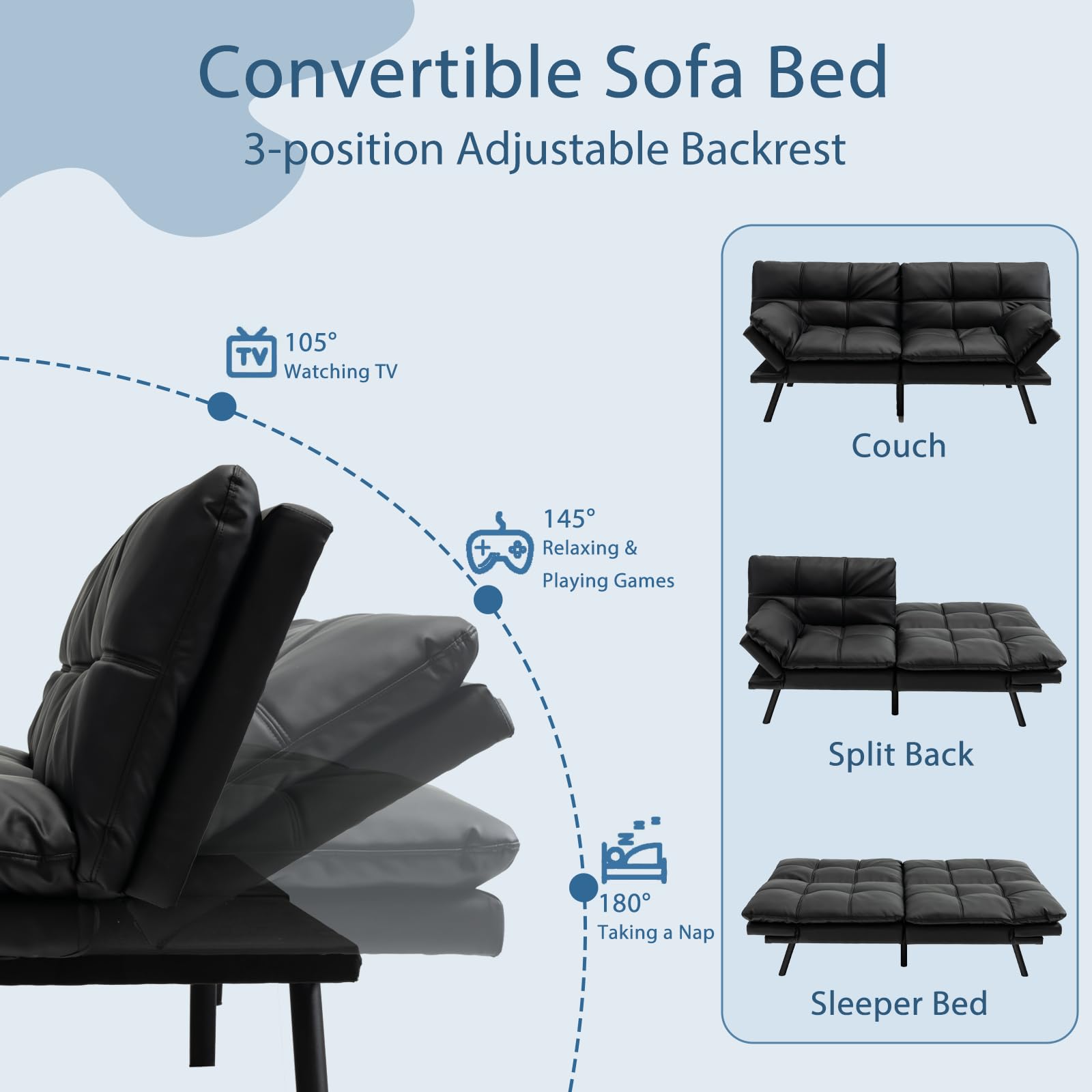 Convertible Sofa Bed
3-position Adjustable Backrest

TV
105°
Watching TV

145°
Relaxing & Playing Games

180°
Taking a Nap

Couch

Split Back

Sleeper Bed